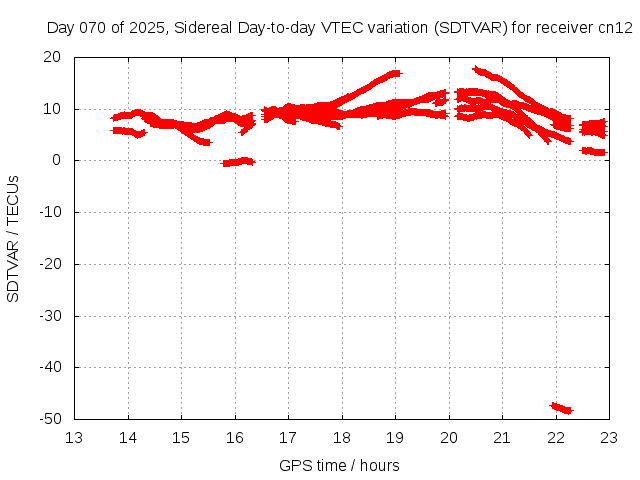 Day 070 of 2025, Sidereal Day-to-day VTEC variation (SDTVAR) for receiver cn12

SDTVAR / TECUs

20
10
0
-10
-20
-30
-40
-50

13 14 15 16 17 18 19 20 21 22 23

GPS time / hours